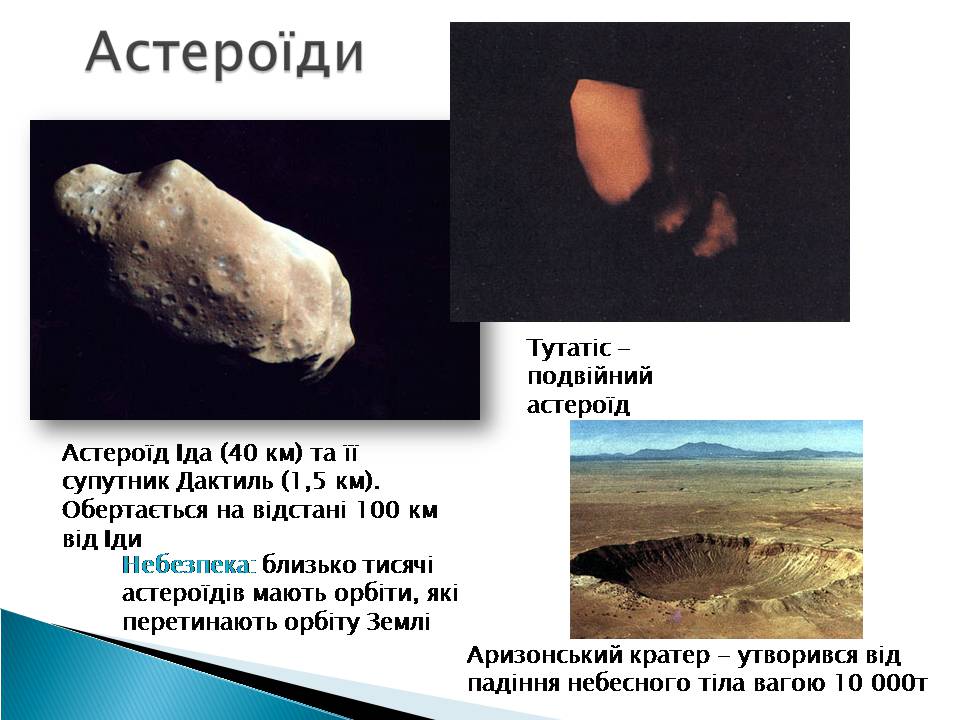 Астероїди

Тутатіс – подвійний астероїд

Астероїд Іда (40 км) та її супутник Дактиль (1,5 км). Обертається на відстані 100 км від Іди

Небезпека: близько тисячі астероїдів мають орбіти, які перетинають орбіту Землі

Аризонський кратер – утворився від падіння небесного тіла вагою 10 000т